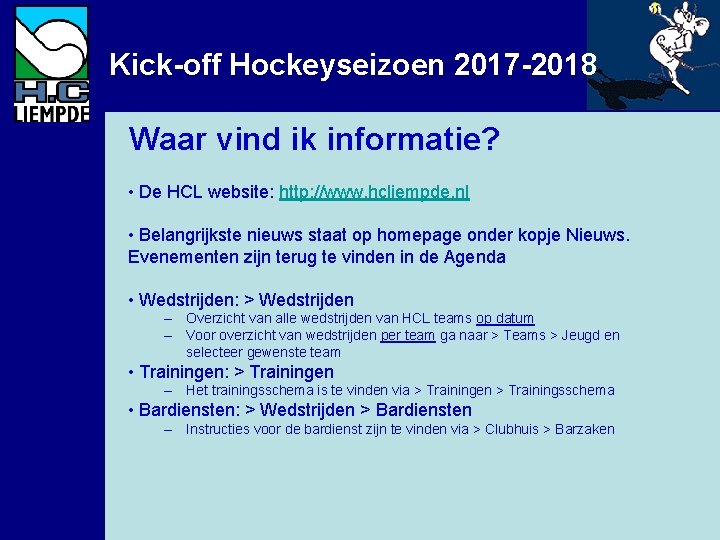 H.C LIEMPDE

Kick-off Hockeyseizoen 2017-2018

Waar vind ik informatie?

• De HCL website: http://www.hcliempde.nl

• Belangrijkste nieuws staat op homepage onder kopje Nieuws. Evenementen zijn terug te vinden in de Agenda

• Wedstrijden: > Wedstrijden
– Overzicht van alle wedstrijden van HCL teams op datum
– Voor overzicht van wedstrijden per team ga naar > Teams > Jeugd en selecteer gewenste team
• Trainingen: > Trainingen
– Het trainingsschema is te vinden via > Trainingen > Trainingsschema
• Bardiensten: > Wedstrijden > Bardiensten
– Instructies voor de bardienst zijn te vinden via > Clubhuis > Barzaken